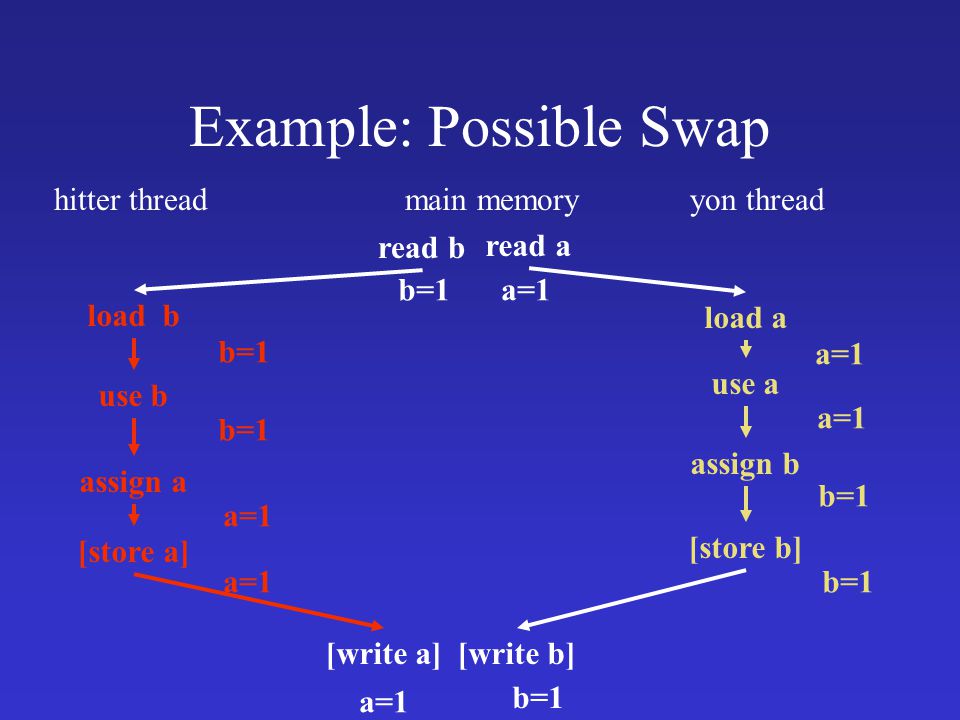 Example: Possible Swap

hitter thread

main memory

yon thread

read b read a

b=1 a=1

load b

b=1

use b

b=1

assign a

a=1

[store a]

a=1

load a

a=1

use a

a=1

assign b

b=1

[store b]

b=1

[write a] [write b]

a=1 b=1